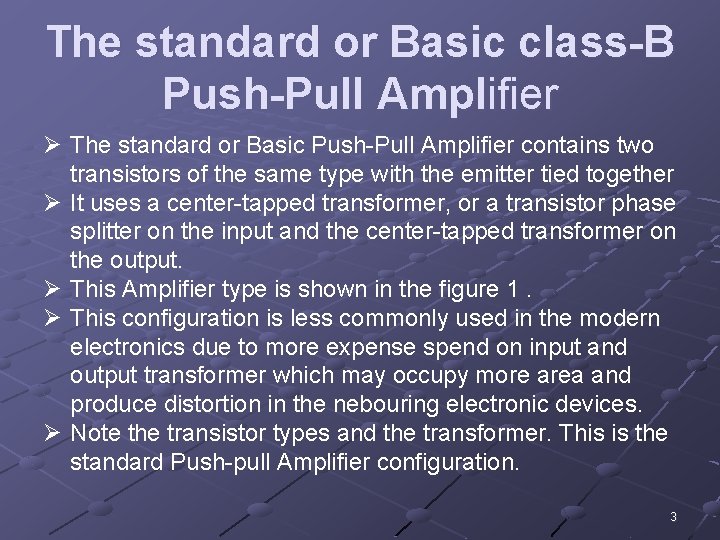 The standard or Basic class-B Push-Pull Amplifier

➢ The standard or Basic Push-Pull Amplifier contains two transistors of the same type with the emitter tied together
➢ It uses a center-tapped transformer, or a transistor phase splitter on the input and the center-tapped transformer on the output.
➢ This Amplifier type is shown in the figure 1 .
➢ This configuration is less commonly used in the modern electronics due to more expense spend on input and output transformer which may occupy more area and produce distortion in the nebouring electronic devices.
➢ Note the transistor types and the transformer. This is the standard Push-pull Amplifier configuration.

3